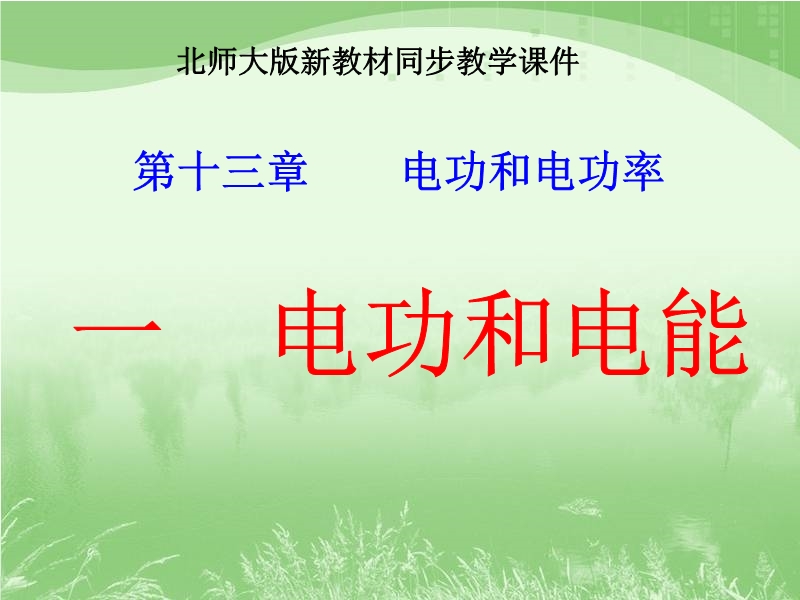 北师大版新教材同步教学课件

第十三章　　电功和电功率

一　电功和电能